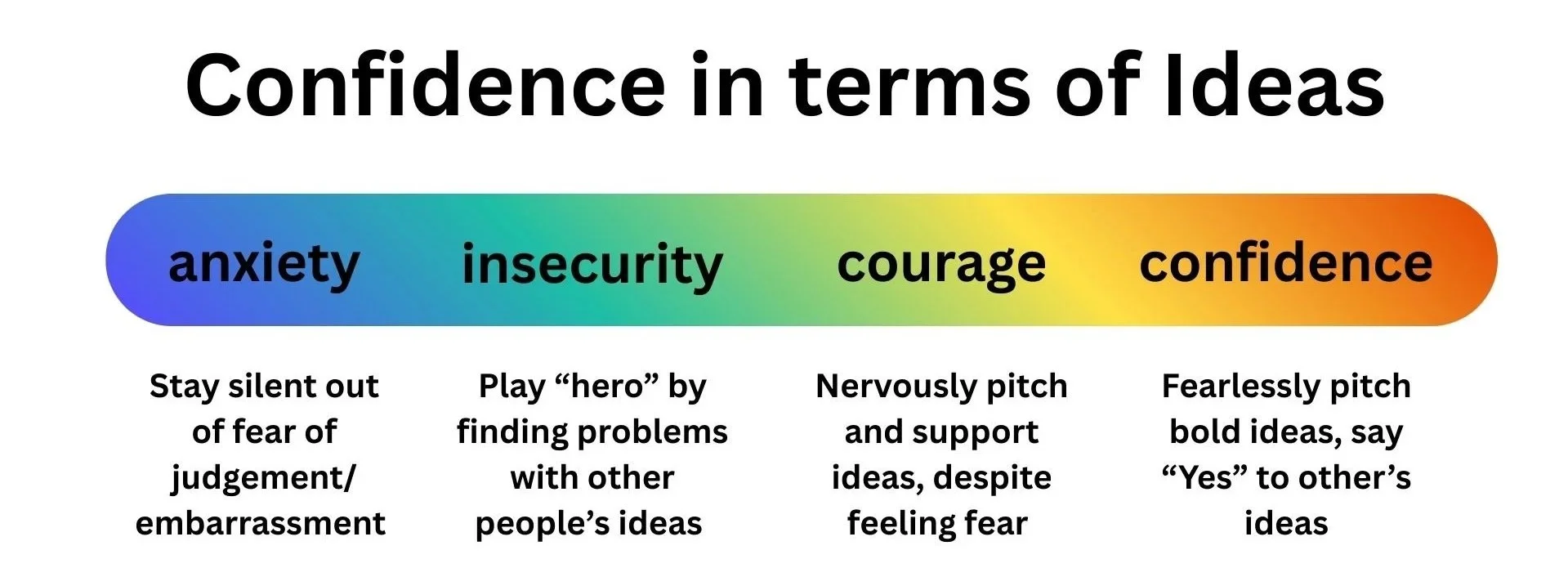 Confidence in terms of Ideas

anxiety

insecurity

courage

confidence

Stay silent out of fear of judgement/ embarrassment

Play “hero” by finding problems with other people’s ideas

Nervously pitch and support ideas, despite feeling fear

Fearlessly pitch bold ideas, say “Yes” to other’s ideas